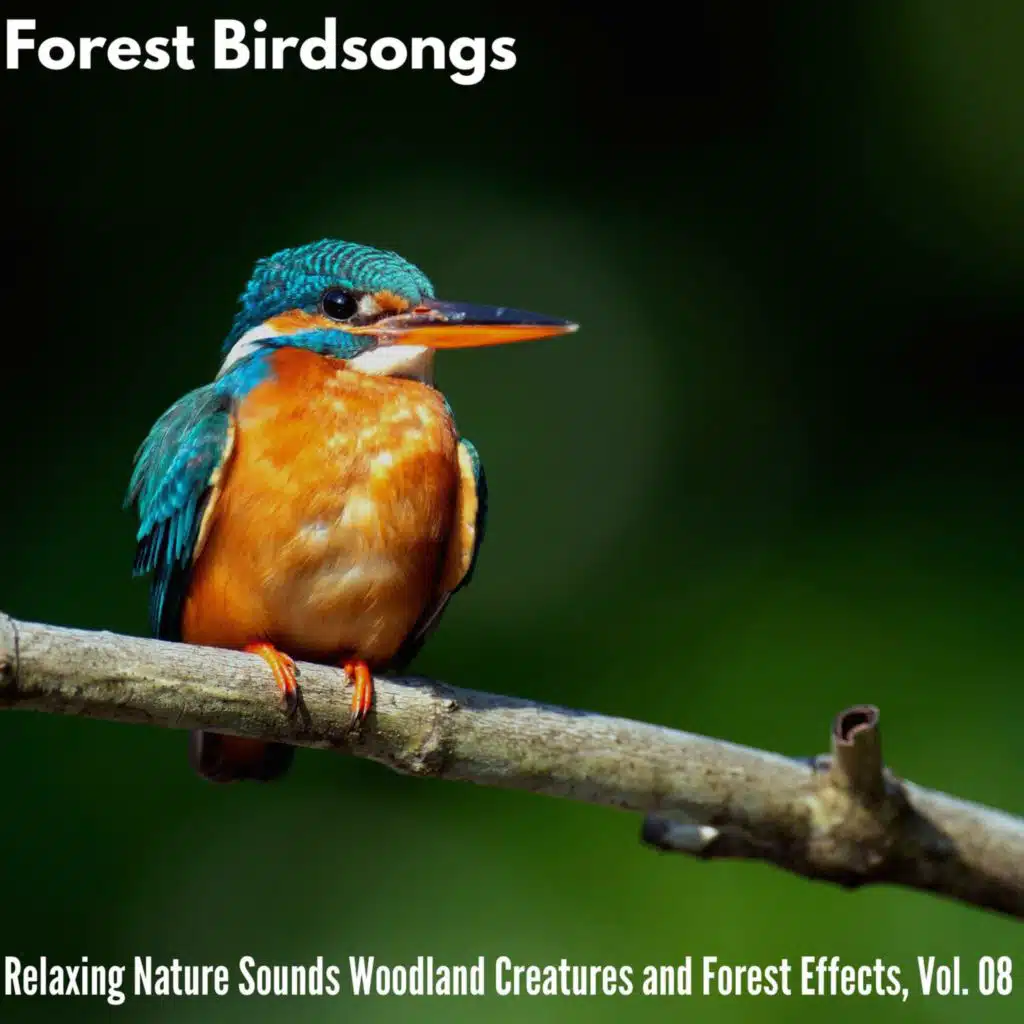 Forest Birdsongs

Relaxing Nature Sounds Woodland Creatures and Forest Effects, Vol. 08